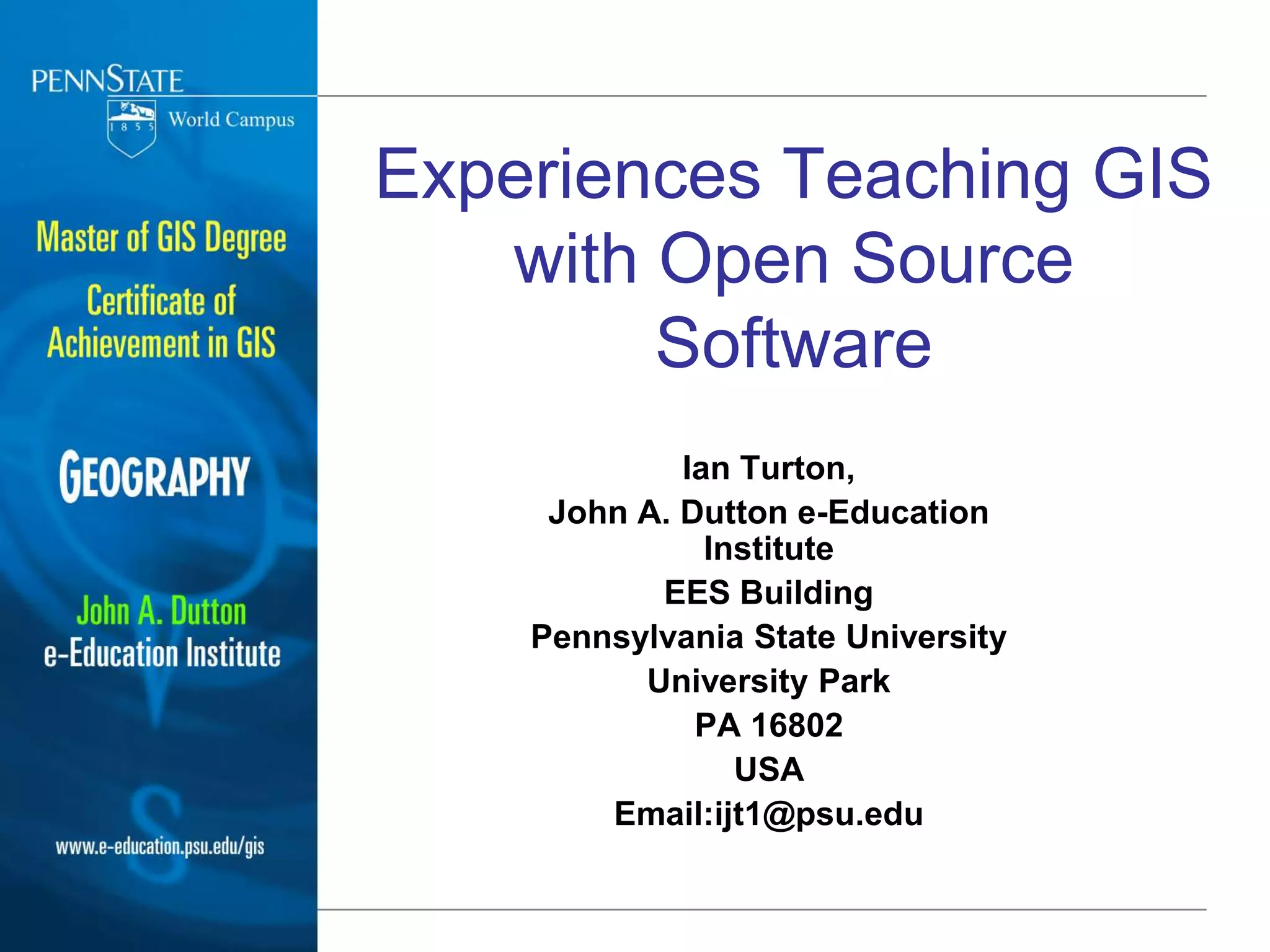 PENNSTATE
1 8 5 5
World Campus

Master of GIS Degree

Certificate of Achievement in GIS

GEOGRAPHY

John A. Dutton e-Education Institute

www.e-education.psu.edu/gis

Experiences Teaching GIS with Open Source Software

Ian Turton,
John A. Dutton e-Education Institute
EES Building
Pennsylvania State University
University Park
PA 16802
USA
Email:ijt1@psu.edu